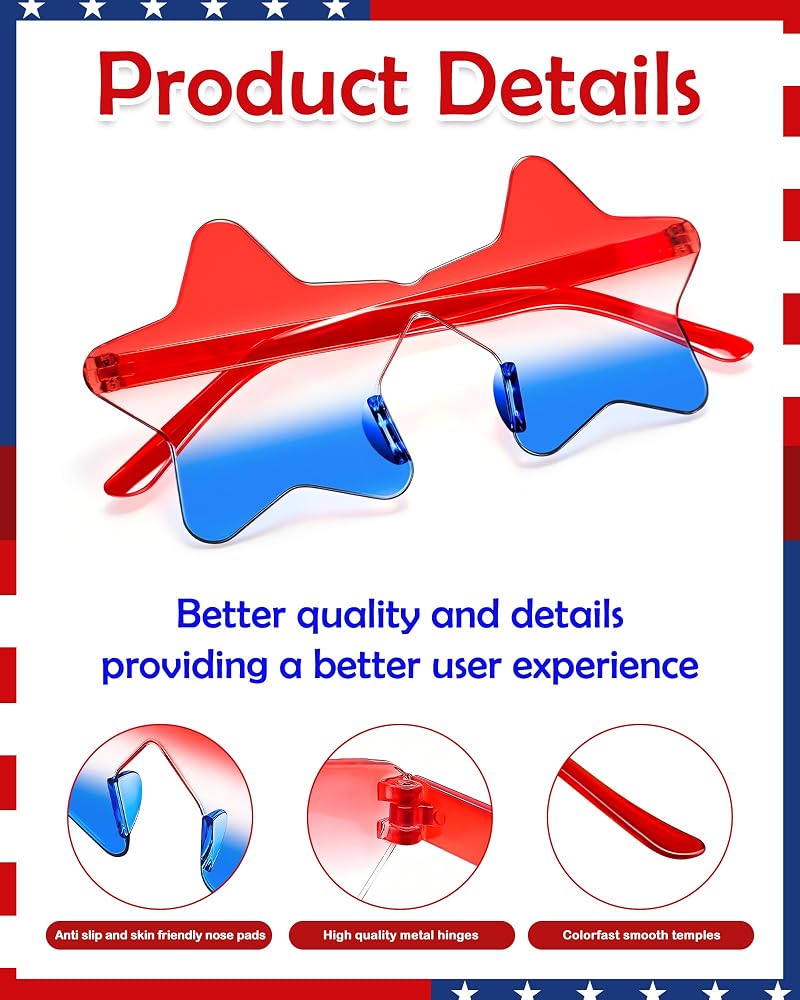 Product Details

Better quality and details providing a better user experience

Anti slip and skin friendly nose pads

High quality metal hinges

Colorfast smooth temples